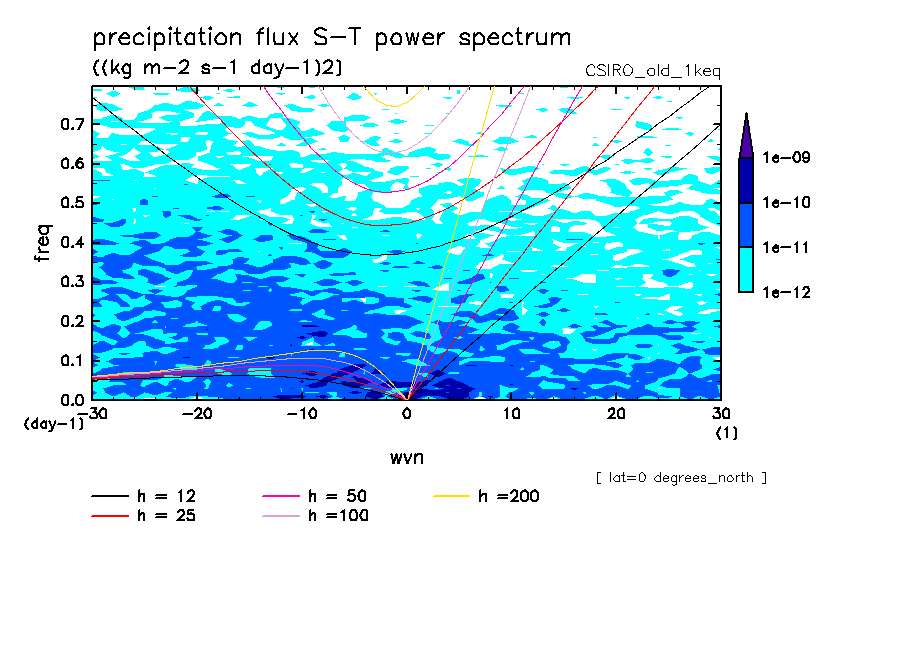 precipitation flux S-T power spectrum
((kg m-2 s-1 day-1)2)
CSIRO_old_1keq

freq
0.7
0.6
0.5
0.4
0.3
0.2
0.1
0.0
(day-1)
-30
-20
-10
0
10
20
30
(1)
wvn

1e-09
1e-10
1e-11
1e-12

[ lat=0 degrees_north ]

h = 12
h = 25
h = 50
h =100
h =200